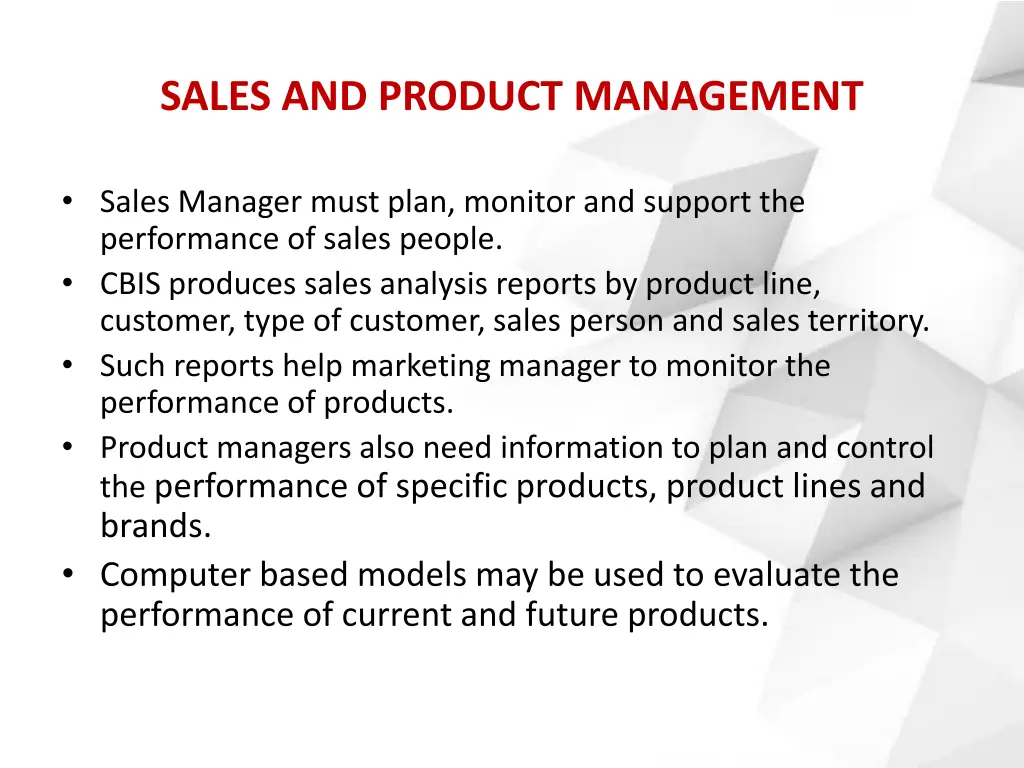 SALES AND PRODUCT MANAGEMENT

• Sales Manager must plan, monitor and support the performance of sales people.
• CBIS produces sales analysis reports by product line, customer, type of customer, sales person and sales territory.
• Such reports help marketing manager to monitor the performance of products.
• Product managers also need information to plan and control the performance of specific products, product lines and brands.
• Computer based models may be used to evaluate the performance of current and future products.